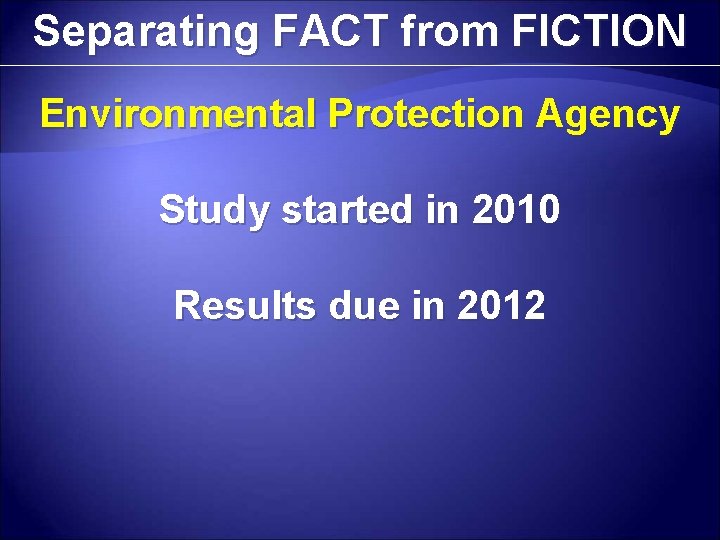 Separating FACT from FICTION

Environmental Protection Agency

Study started in 2010

Results due in 2012